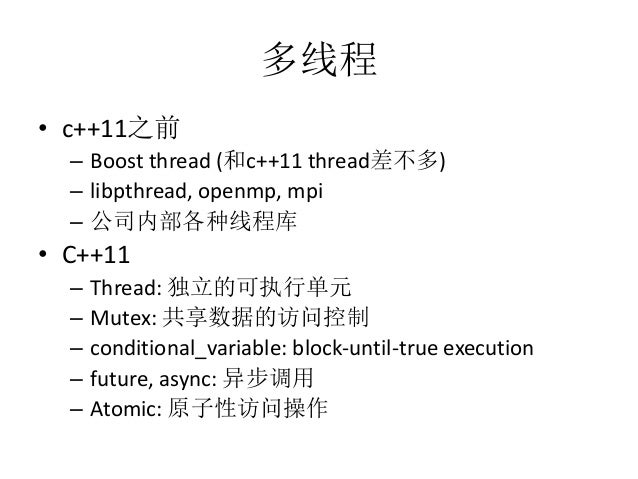 多线程

• c++11之前
  – Boost thread (和c++11 thread差不多)
  – libpthread, openmp, mpi
  – 公司内部各种线程库
• C++11
  – Thread: 独立的可执行单元
  – Mutex: 共享数据的访问控制
  – conditional_variable: block-until-true execution
  – future, async: 异步调用
  – Atomic: 原子性访问操作